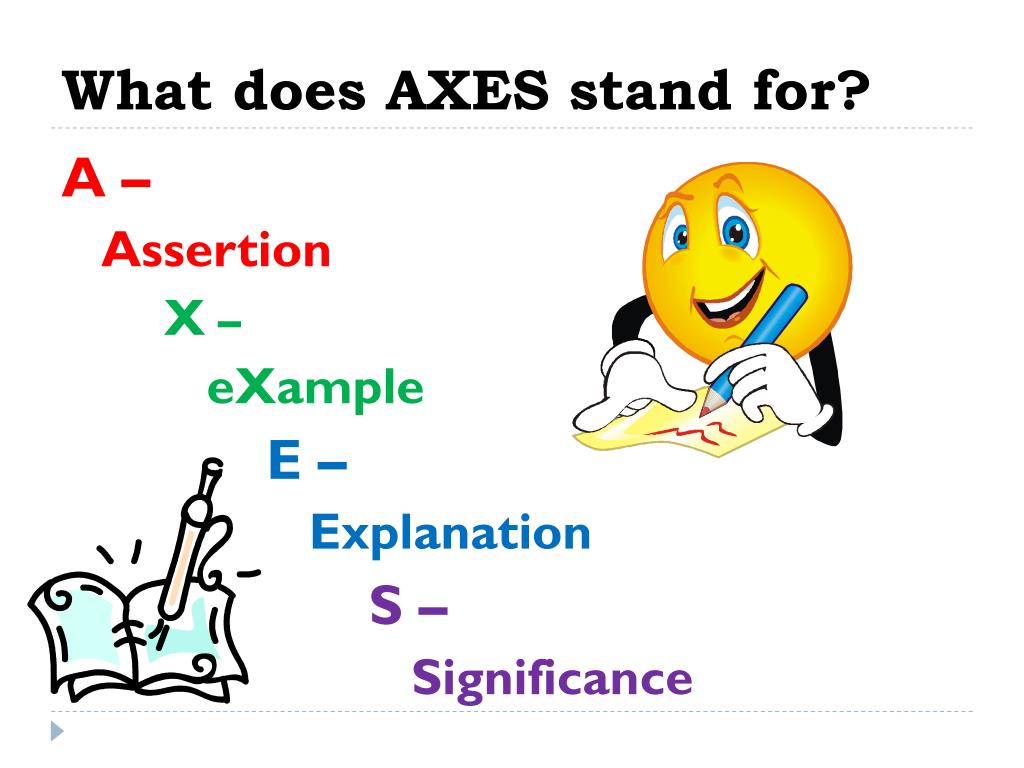 What does AXES stand for?

A –

Assertion

X –

eXample

E –

Explanation

S –

Significance